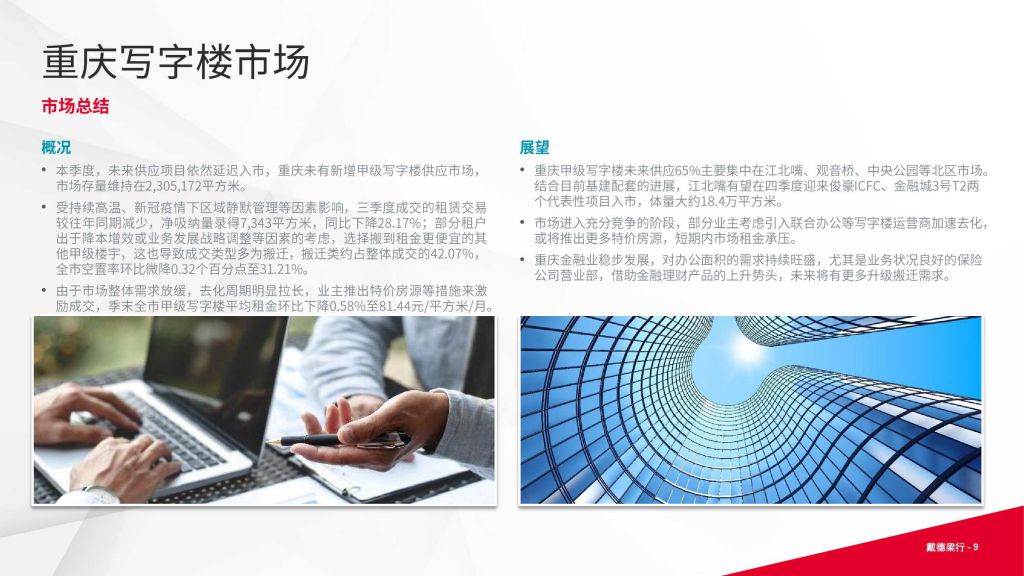 重庆写字楼市场

市场总结

概况

• 本季度，未来供应项目依然延迟入市，重庆未有新增甲级写字楼供应市场，市场存量维持在2,305,172平方米。

• 受持续高温、新冠疫情下区域静默管理等因素影响，三季度成交的租赁交易较往年同期减少，净吸纳量录得7,343平方米，同比下降28.17%；部分租户出于降本增效或业务发展战略调整等因素的考虑，选择搬到租金更便宜的其他甲级楼宇，这也导致成交类型多为搬迁，搬迁类约占整体成交的42.07%，全市空置率环比微降0.32个百分点至31.21%。

• 由于市场整体需求放缓，去化周期明显拉长，业主推出特价房源等措施来激励成交，季末全市甲级写字楼平均租金环比下降0.58%至81.44元/平方米/月。

展望

• 重庆甲级写字楼未来供应65%主要集中在江北嘴、观音桥、中央公园等北区市场。结合目前基建配套的进展，江北嘴有望在四季度迎来俊豪ICFC、金融城3号T2两个代表性项目入市，体量大约18.4万平方米。

• 市场进入充分竞争的阶段，部分业主考虑引入联合办公等写字楼运营商加速去化，或将推出更多特价房源，短期内市场租金承压。

• 重庆金融业稳步发展，对办公面积的需求持续旺盛，尤其是业务状况良好的保险公司营业部，借助金融理财产品的上升势头，未来将有更多升级搬迁需求。

戴德梁行 - 9